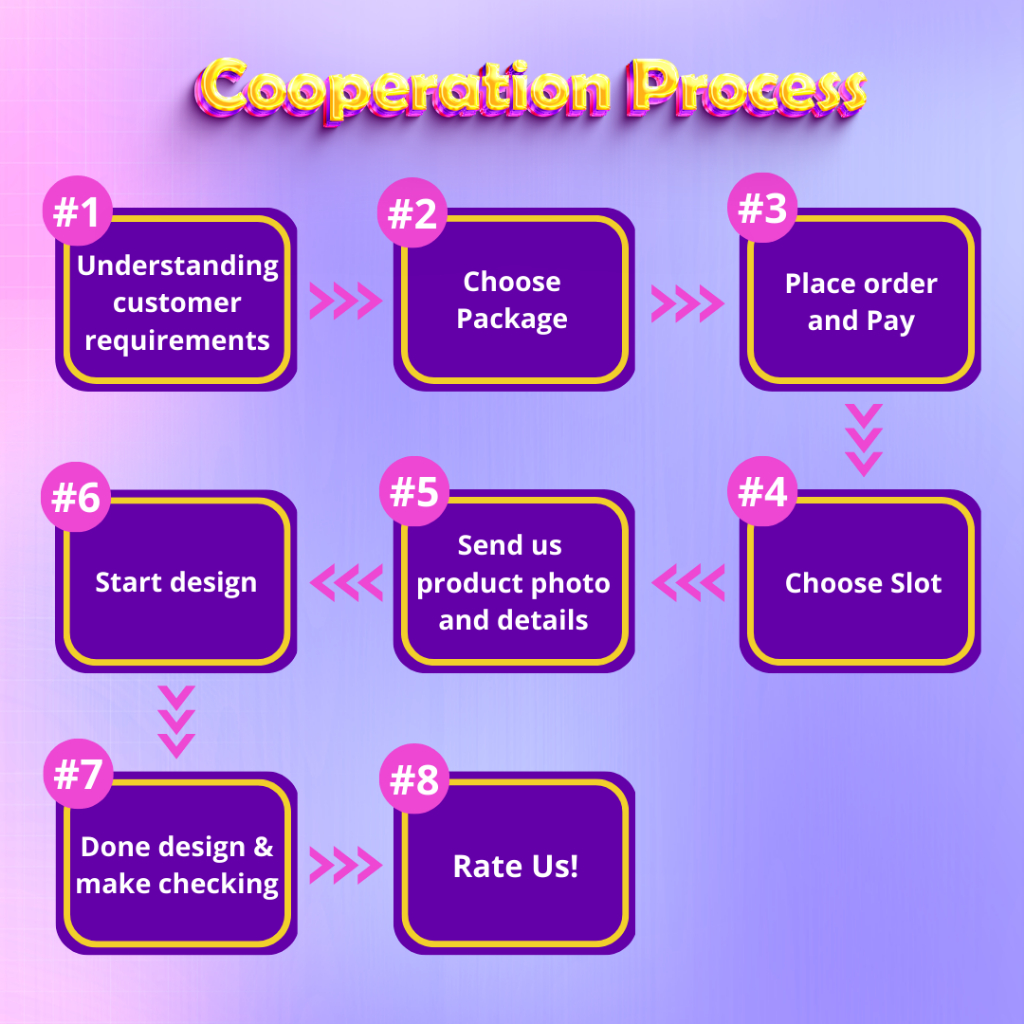 Cooperation Process

#1
Understanding customer requirements

#2
Choose Package

#3
Place order and Pay

#4
Choose Slot

#5
Send us product photo and details

#6
Start design

#7
Done design & make checking

#8
Rate Us!